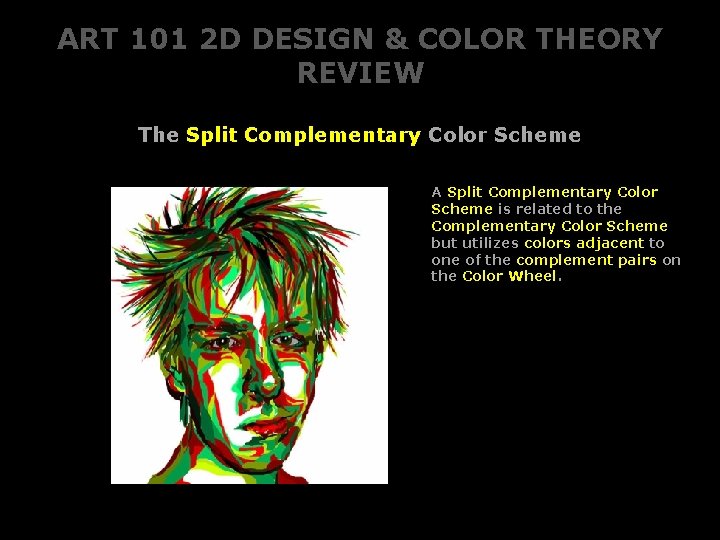 ART 101 2D DESIGN & COLOR THEORY REVIEW

The Split Complementary Color Scheme

A Split Complementary Color Scheme is related to the Complementary Color Scheme but utilizes colors adjacent to one of the complement pairs on the Color Wheel.